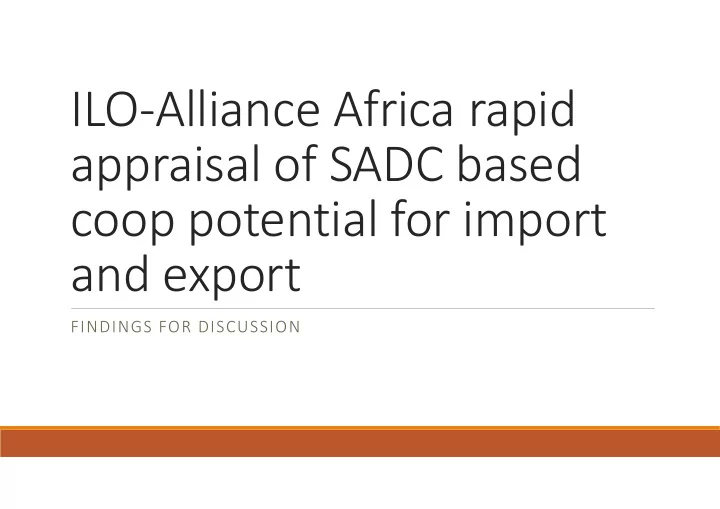 ILO-Alliance Africa rapid appraisal of SADC based coop potential for import and export

FINDINGS FOR DISCUSSION